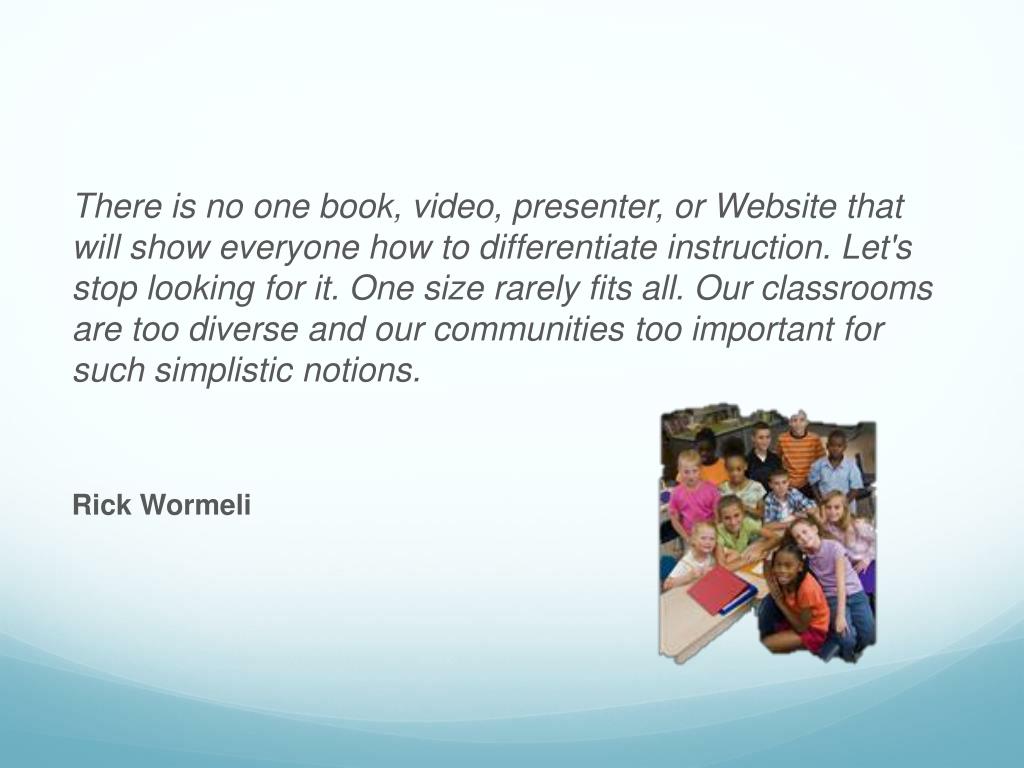 There is no one book, video, presenter, or Website that will show everyone how to differentiate instruction. Let's stop looking for it. One size rarely fits all. Our classrooms are too diverse and our communities too important for such simplistic notions.

Rick Wormeli